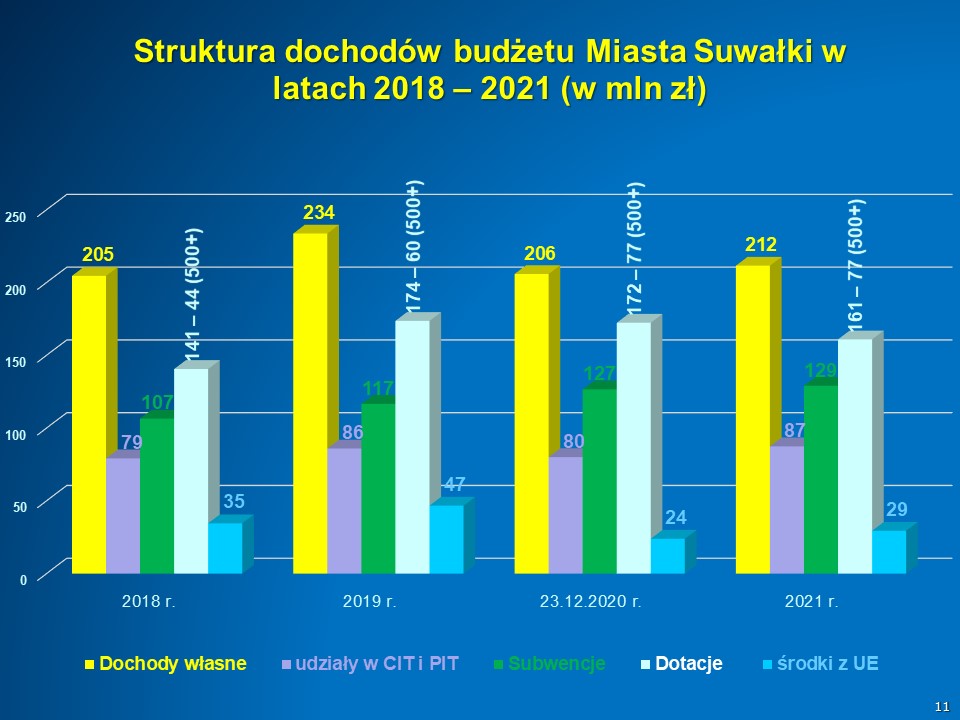 Struktura dochodów budżetu Miasta Suwałki w latach 2018 – 2021 (w mln zł)

250
200
150
100
50
0

205
79
107
141 – 44 (500+)
35

234
86
117
174 – 60 (500+)
47

206
80
127
172 – 77 (500+)
24

212
87
129
161 – 77 (500+)
29

2018 r.
2019 r.
23.12.2020 r.
2021 r.

Dochody własne
udziały w CIT i PIT
Subwencje
Dotacje
środki z UE

11